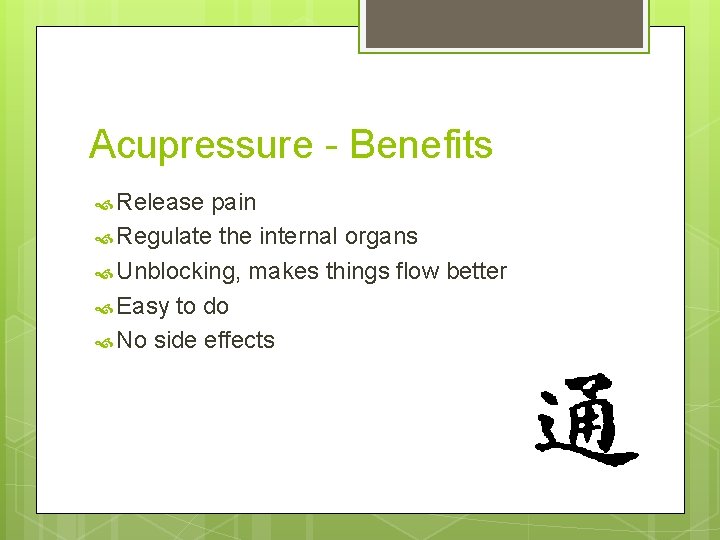 Acupressure - Benefits

Release pain
Regulate the internal organs
Unblocking, makes things flow better
Easy to do
No side effects

通